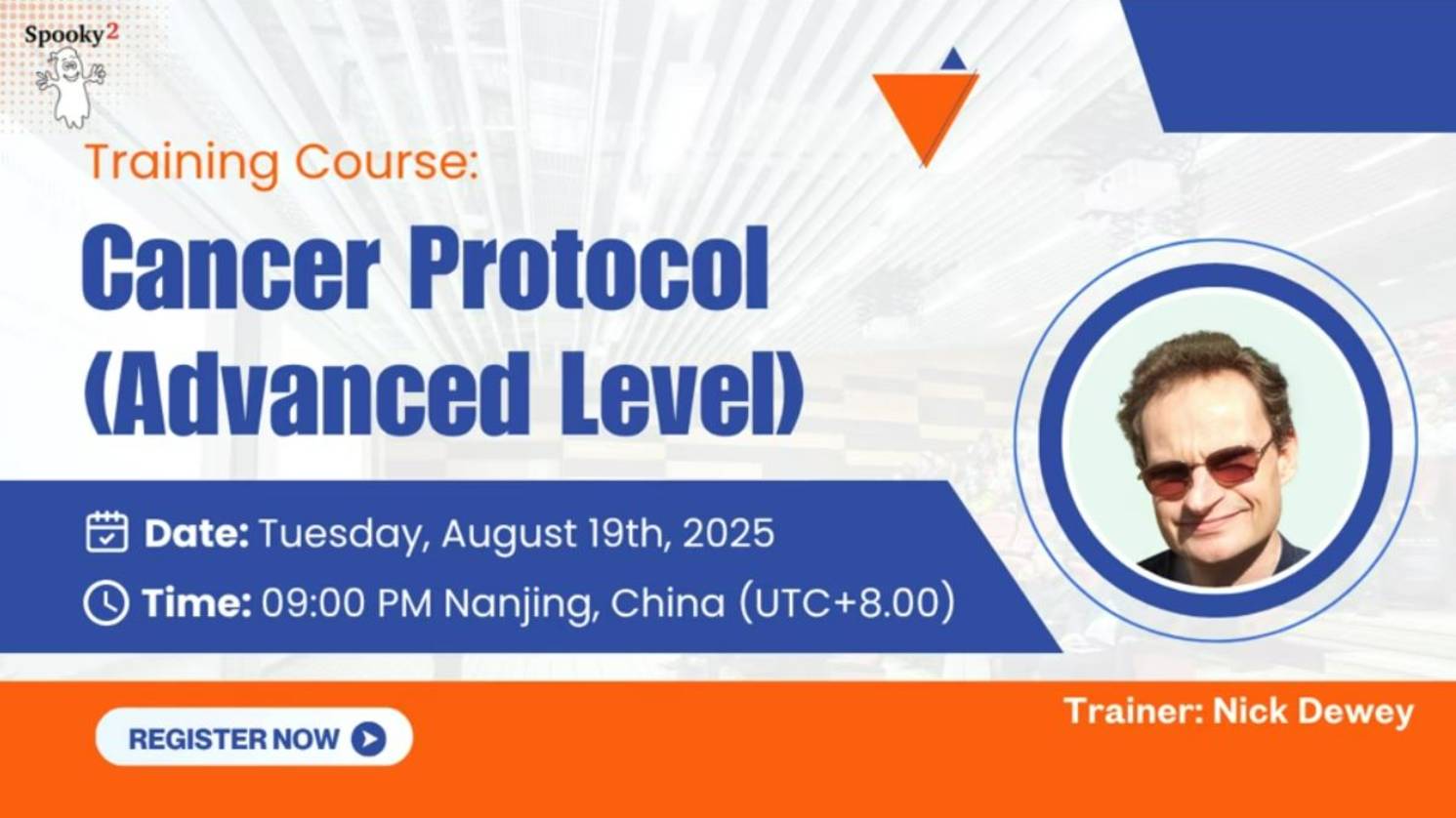 Spooky2

Training Course:

Cancer Protocol (Advanced Level)

Date: Tuesday, August 19th, 2025

Time: 09:00 PM Nanjing, China (UTC+8.00)

REGISTER NOW

Trainer: Nick Dewey